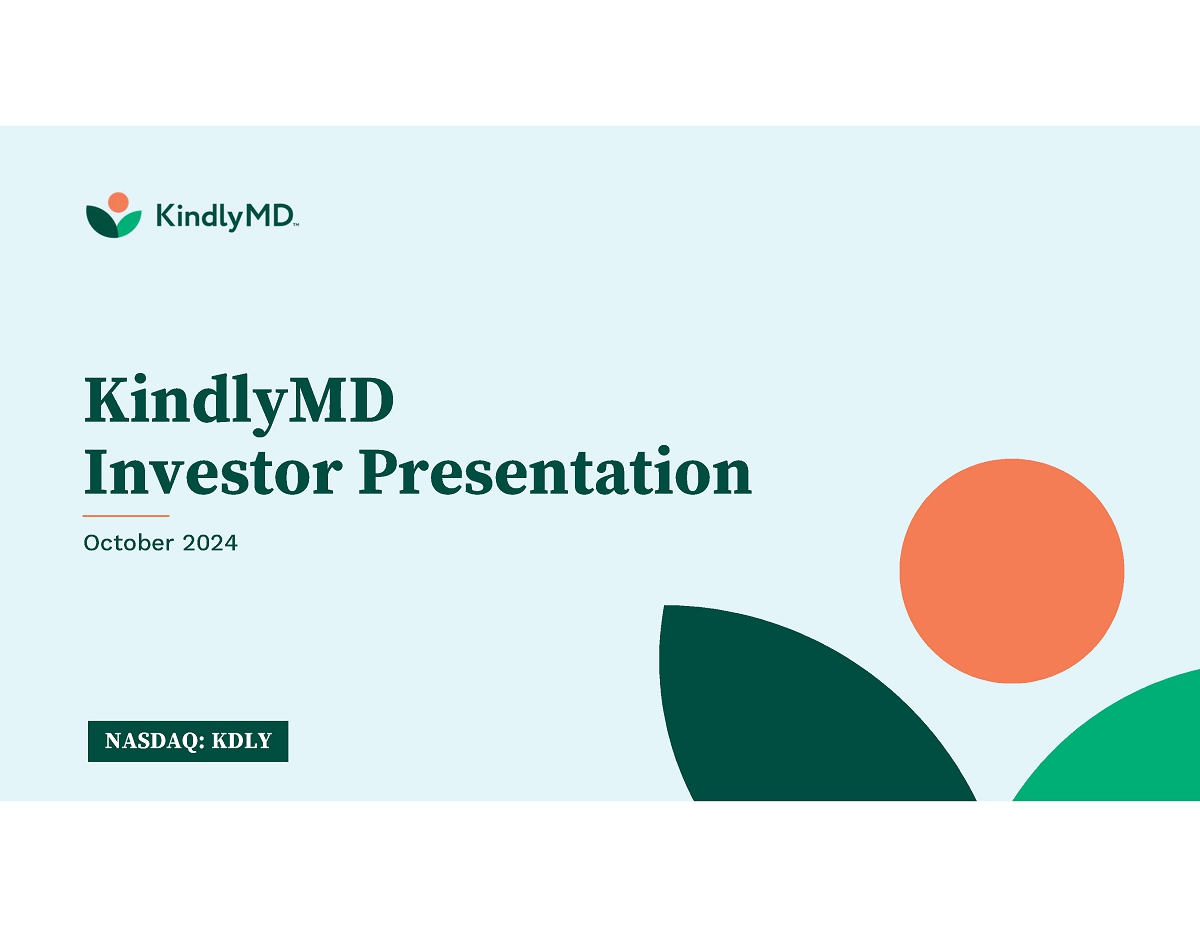 KindlyMD™

KindlyMD
Investor Presentation

October 2024

NASDAQ: KDLY